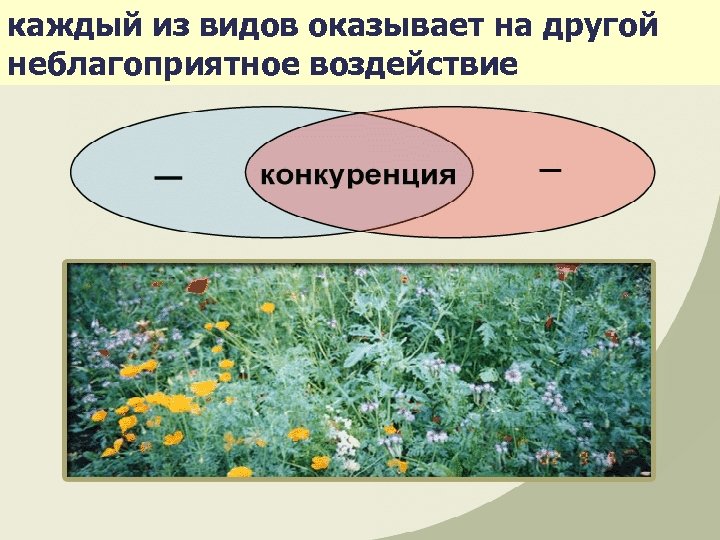 каждый из видов оказывает на другой неблагоприятное воздействие

—

конкуренция

—